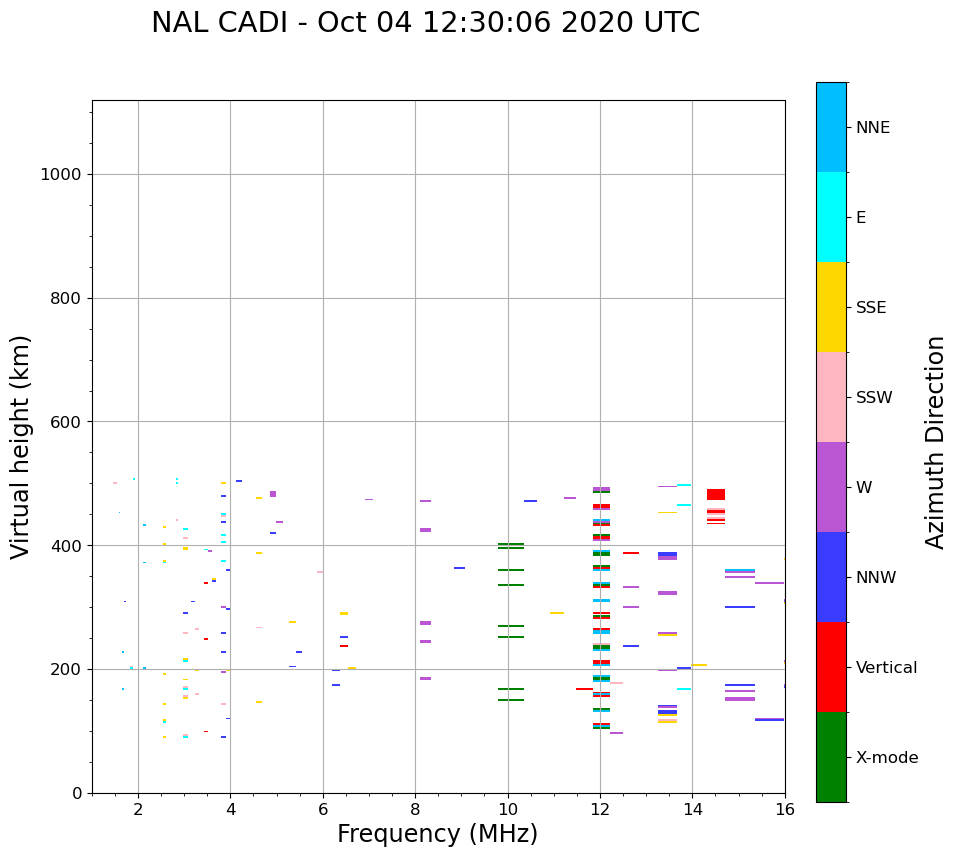 NAL CADI - Oct 04 12:30:06 2020 UTC

Virtual height (km)

1000
800
600
400
200
0

2
4
6
8
10
12
14
16

Frequency (MHz)

NNE
E
SSE
SSW
W
NNW
Vertical
X-mode

Azimuth Direction